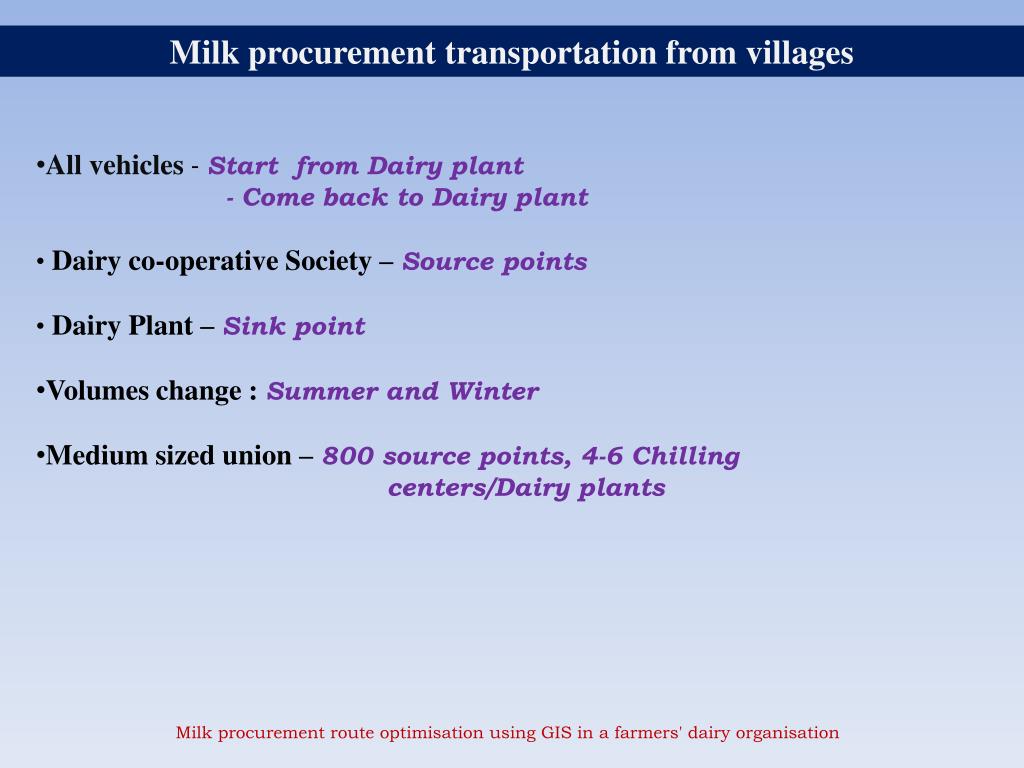 Milk procurement transportation from villages

•All vehicles - Start from Dairy plant
- Come back to Dairy plant

• Dairy co-operative Society – Source points

• Dairy Plant – Sink point

•Volumes change : Summer and Winter

•Medium sized union – 800 source points, 4-6 Chilling centers/Dairy plants

Milk procurement route optimisation using GIS in a farmers' dairy organisation